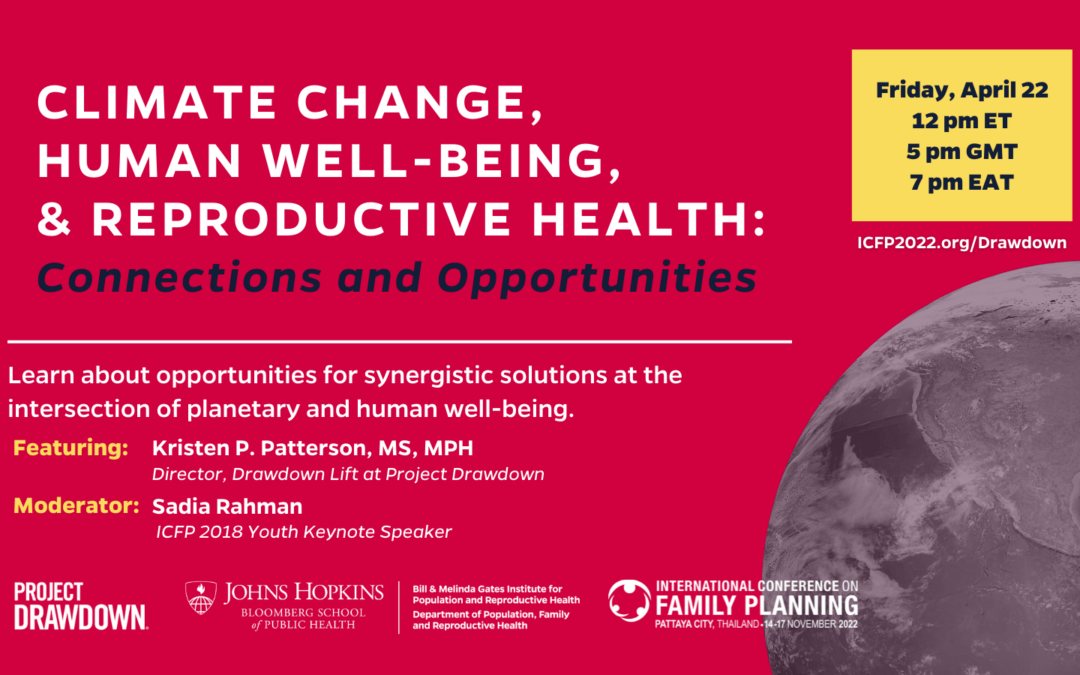 CLIMATE CHANGE, HUMAN WELL-BEING, & REPRODUCTIVE HEALTH:
Connections and Opportunities

Friday, April 22
12 pm ET
5 pm GMT
7 pm EAT

ICFP2022.org/Drawdown

Learn about opportunities for synergistic solutions at the intersection of planetary and human well-being.

Featuring: Kristen P. Patterson, MS, MPH
Director, Drawdown Lift at Project Drawdown

Moderator: Sadia Rahman
ICFP 2018 Youth Keynote Speaker

PROJECT DRAWDOWN.

JOHNS HOPKINS
BLOOMBERG SCHOOL of PUBLIC HEALTH

Bill & Melinda Gates Institute for Population and Reproductive Health
Department of Population, Family and Reproductive Health

INTERNATIONAL CONFERENCE ON FAMILY PLANNING
PATTAYA CITY, THAILAND • 14-17 NOVEMBER 2022